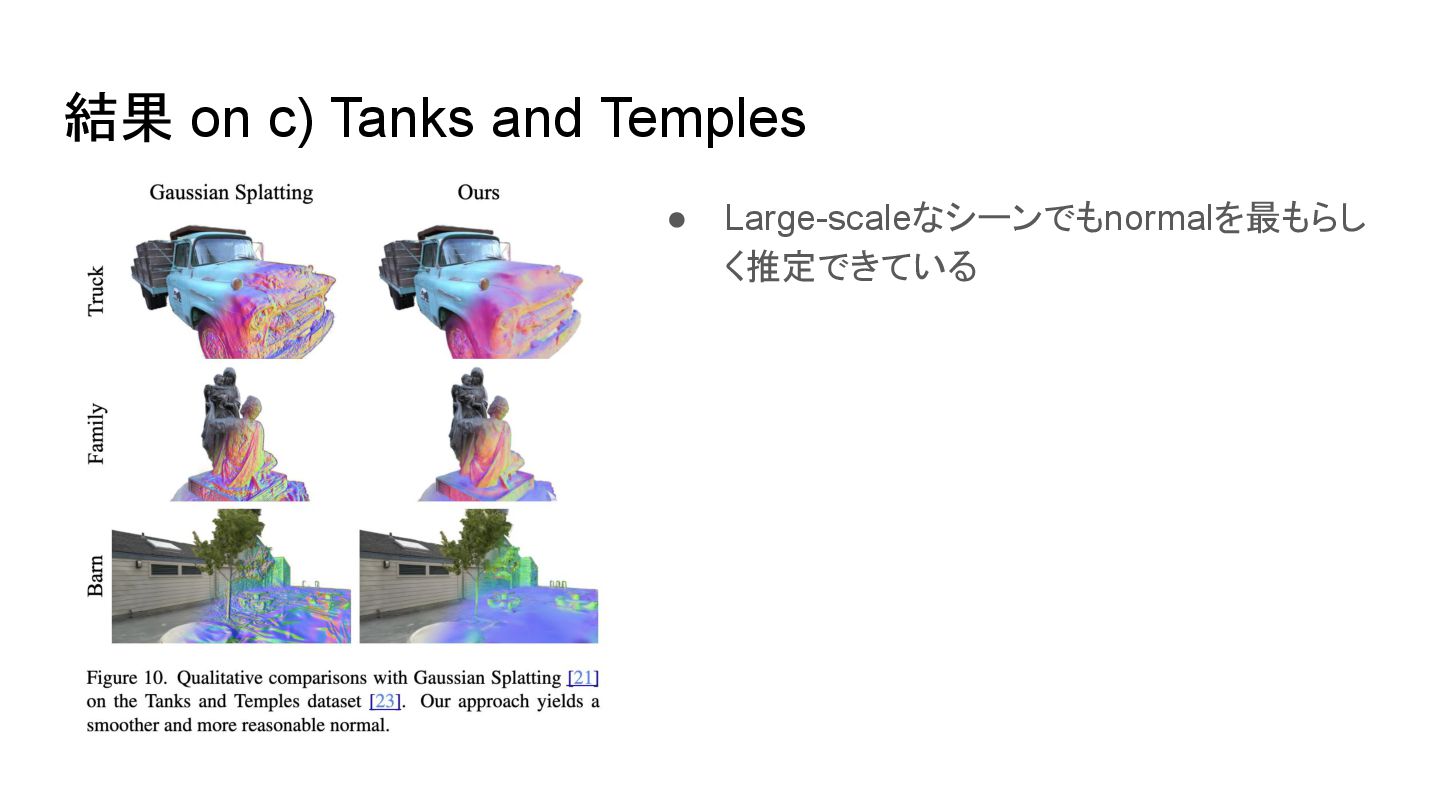 結果 on c) Tanks and Temples

Gaussian Splatting

Ours

Truck

Family

Barn

Figure 10. Qualitative comparisons with Gaussian Splatting [21] on the Tanks and Temples dataset [23]. Our approach yields a smoother and more reasonable normal.

● Large-scaleなシーンでもnormalを最もらしく推定できている